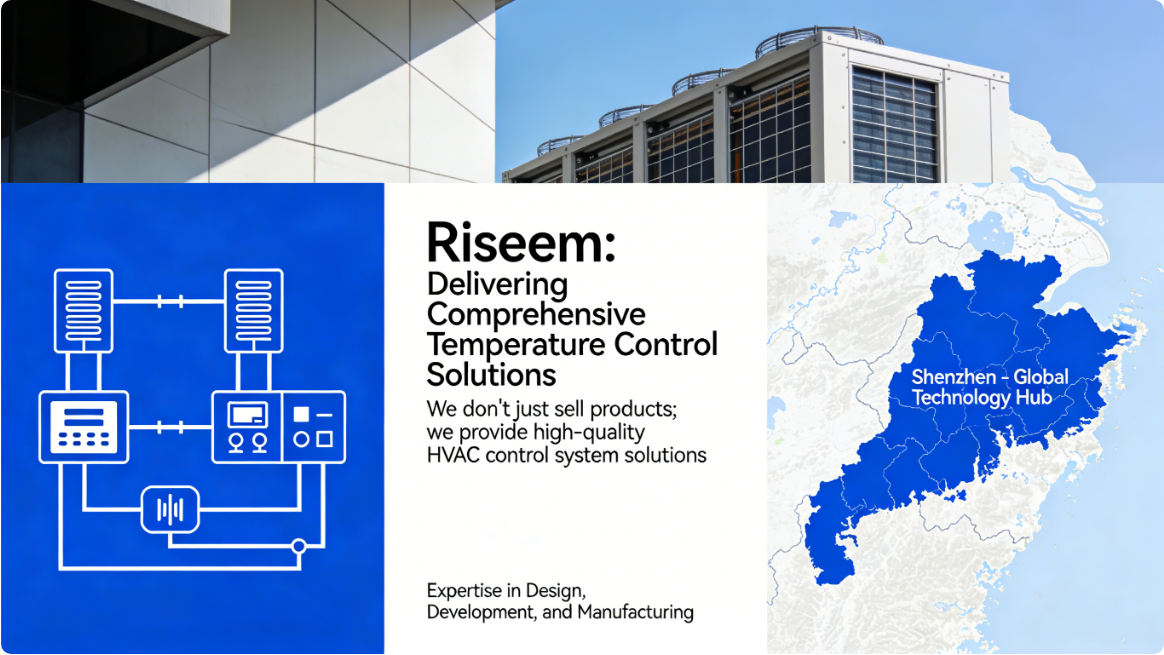 Riseem:
Delivering Comprehensive Temperature Control Solutions

We don't just sell products; we provide high-quality HVAC control system solutions

Expertise in Design, Development, and Manufacturing

Shenzhen - Global Technology Hub